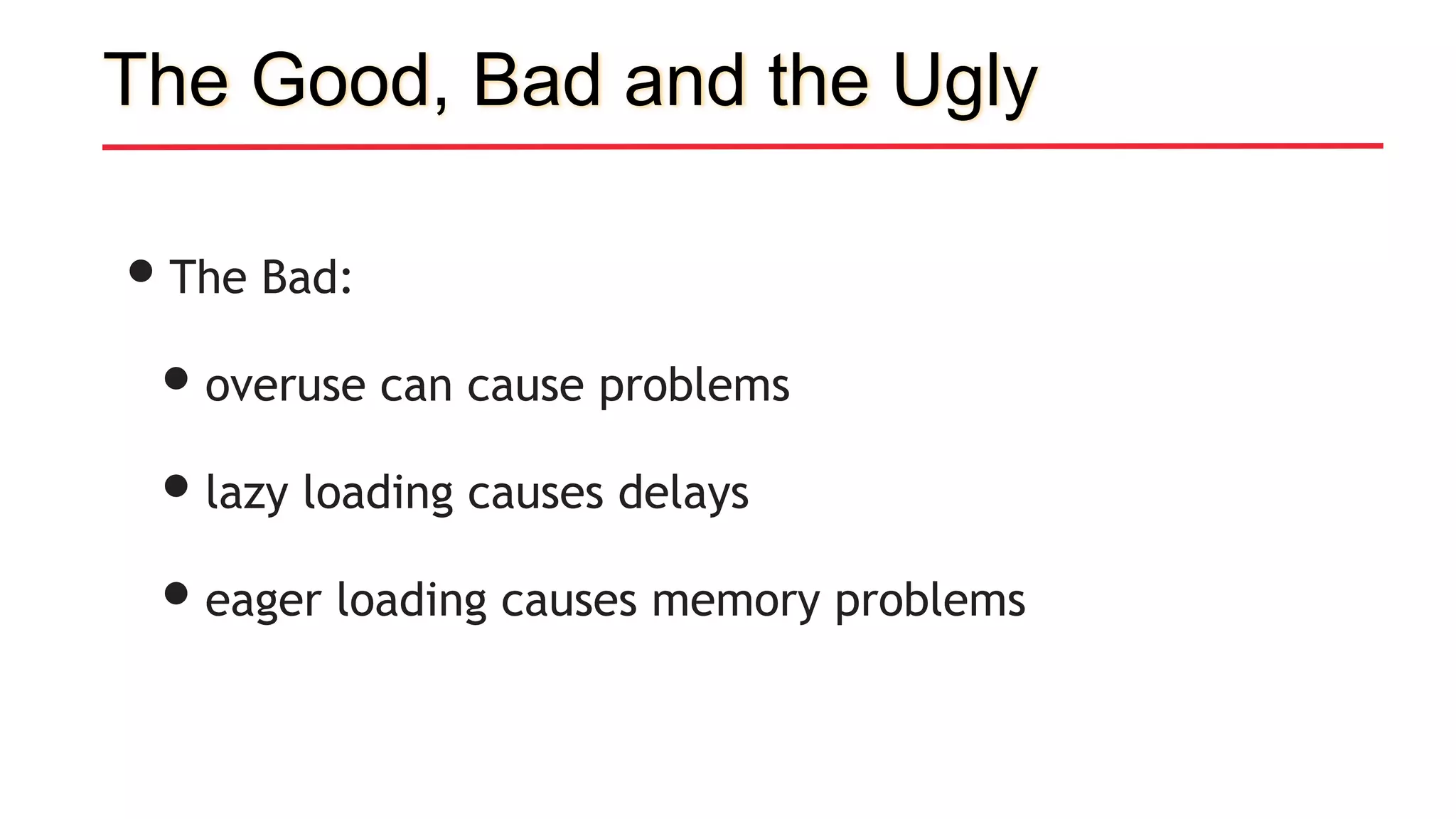 The Good, Bad and the Ugly

- The Bad:
  - overuse can cause problems
  - lazy loading causes delays
  - eager loading causes memory problems